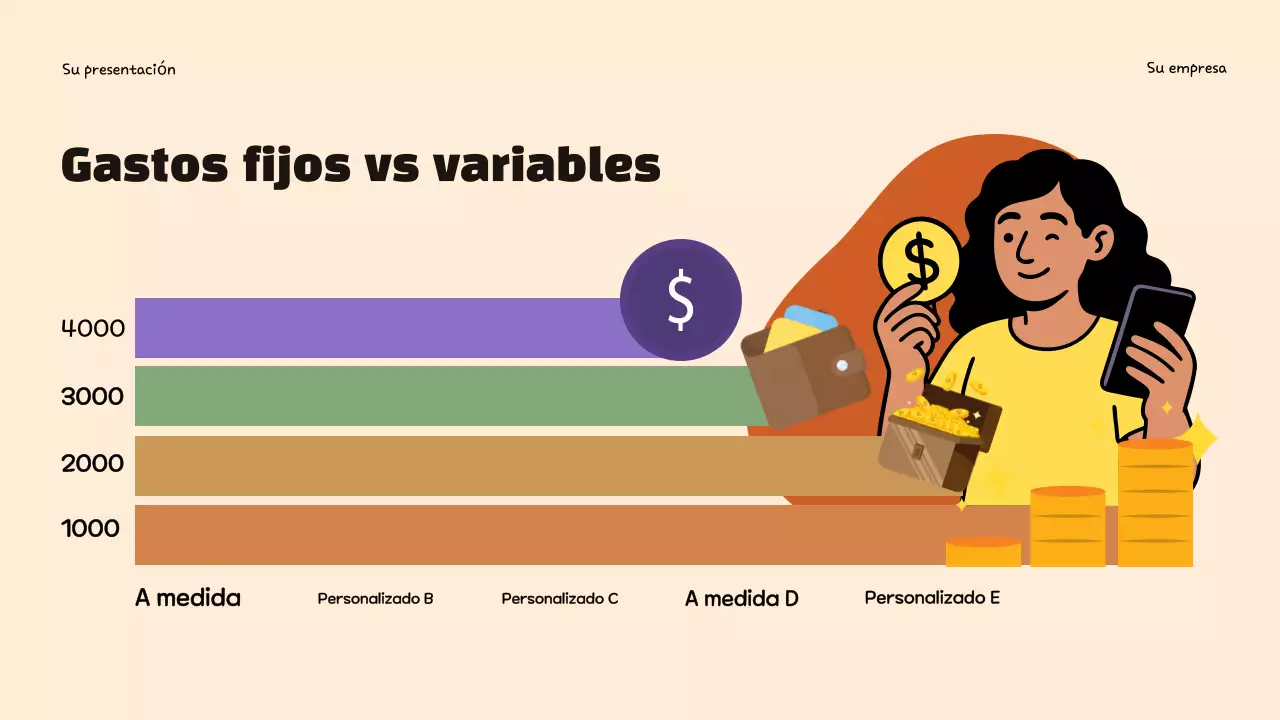 Su presentación

Su empresa

Gastos fijos vs variables

$

$

4000

3000

2000

1000

A medida

Personalizado B

Personalizado C

A medida D

Personalizado E